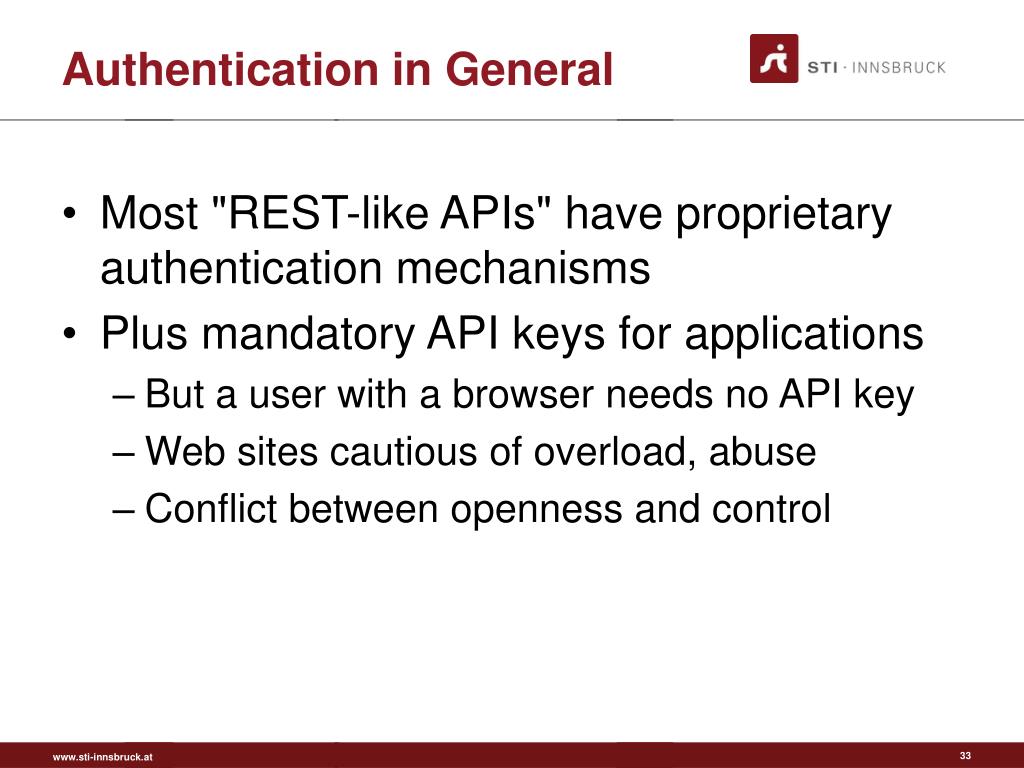 Authentication in General

STI · INNSBRUCK

• Most "REST-like APIs" have proprietary authentication mechanisms
• Plus mandatory API keys for applications
– But a user with a browser needs no API key
– Web sites cautious of overload, abuse
– Conflict between openness and control

www.sti-innsbruck.at

33